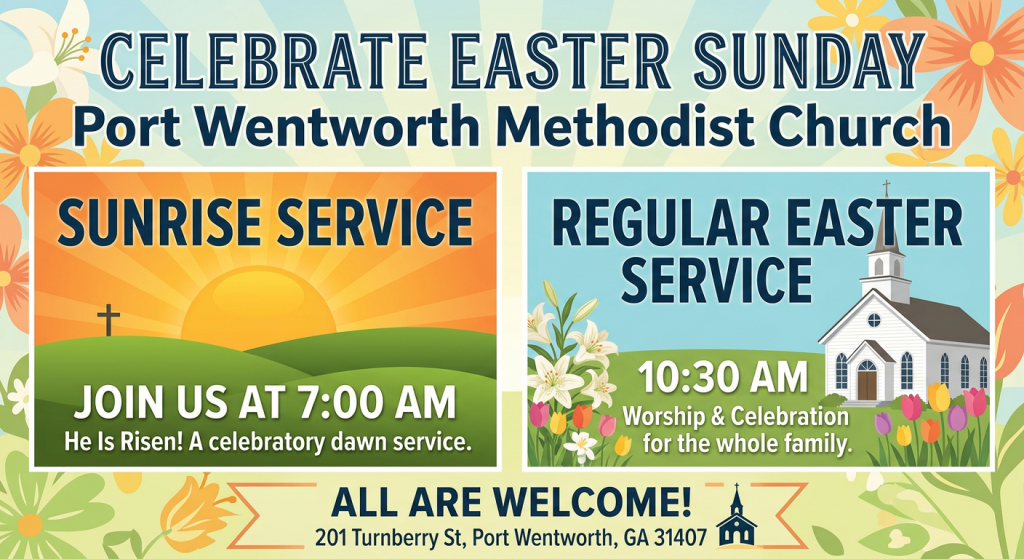 CELEBRATE EASTER SUNDAY
Port Wentworth Methodist Church

SUNRISE SERVICE

JOIN US AT 7:00 AM
He Is Risen! A celebratory dawn service.

REGULAR EASTER SERVICE

10:30 AM
Worship & Celebration for the whole family.

ALL ARE WELCOME!
201 Turnberry St, Port Wentworth, GA 31407